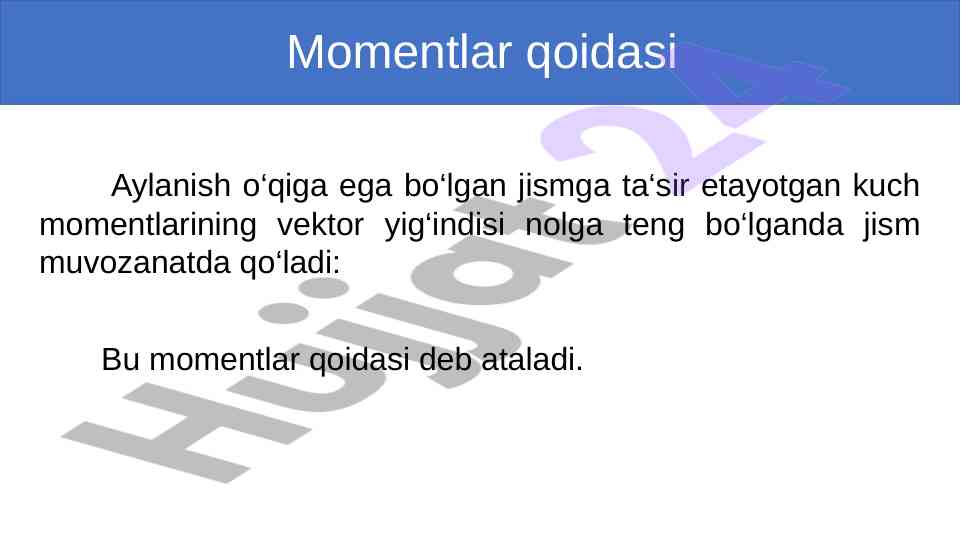 Momentlar qoidasi

Aylanish o‘qiga ega bo‘lgan jismga ta‘sir etayotgan kuch momentlarining vektor yig‘indisi nolga teng bo‘lganda jism muvozanatda qo‘ladi:

Bu momentlar qoidasi deb ataladi.

Hujjat24